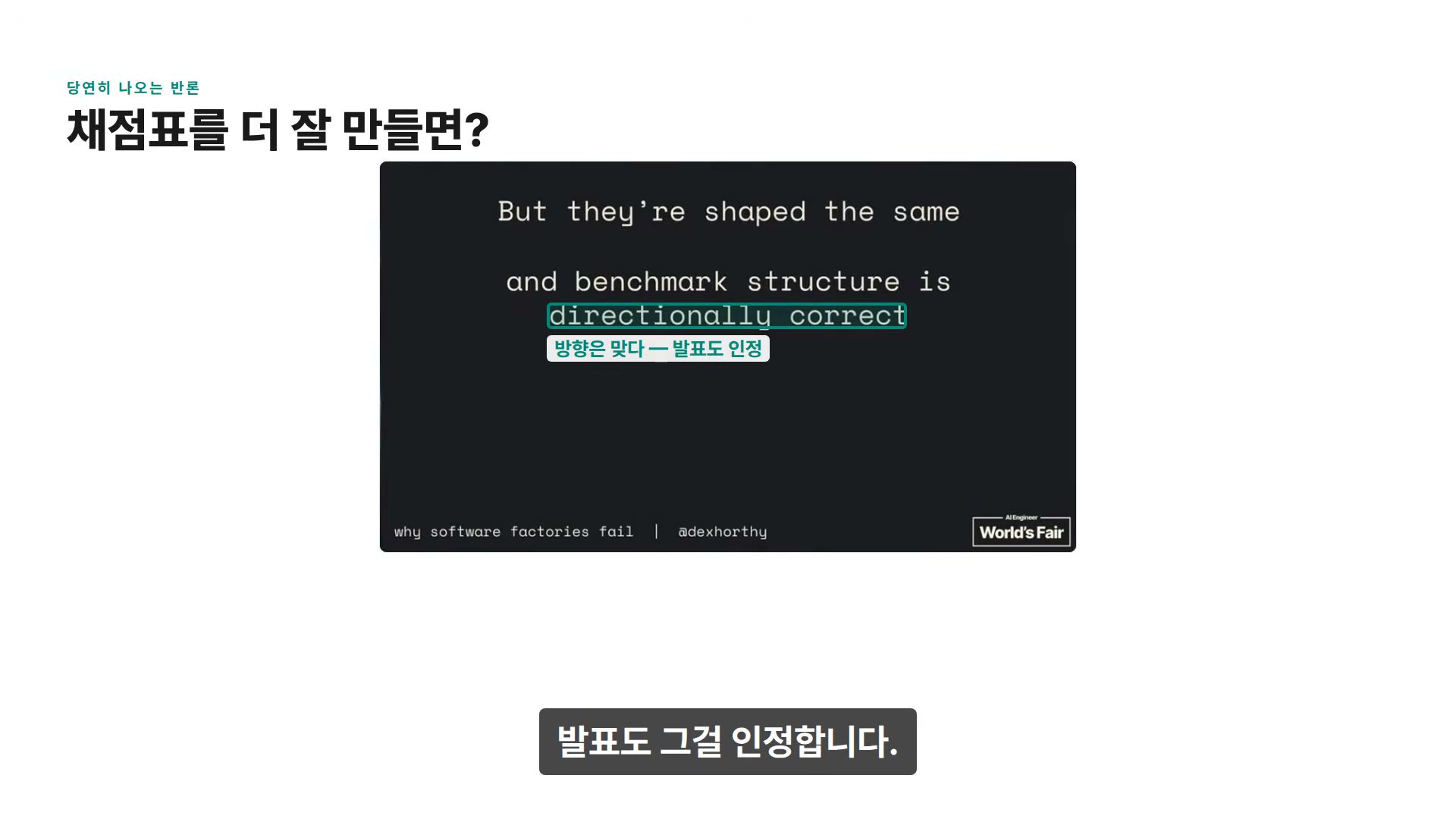 당연히 나오는 반론

채점표를 더 잘 만들면?

But they're shaped the same

and benchmark structure is directionally correct

방향은 맞다 — 발표도 인정

why software factories fail | @dexhorthy

AI Engineer World's Fair

발표도 그걸 인정합니다.